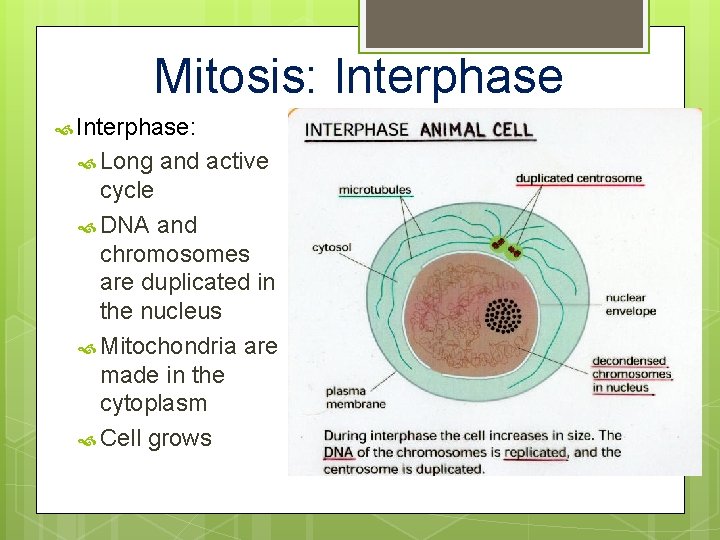 Mitosis: Interphase

Interphase:

Long and active cycle

DNA and chromosomes are duplicated in the nucleus

Mitochondria are made in the cytoplasm

Cell grows

INTERPHASE ANIMAL CELL

microtubules

duplicated centrosome

cytosol

nuclear envelope

decondensed chromosomes in nucleus

plasma membrane

During interphase the cell increases in size. The DNA of the chromosomes is replicated, and the centrosome is duplicated.